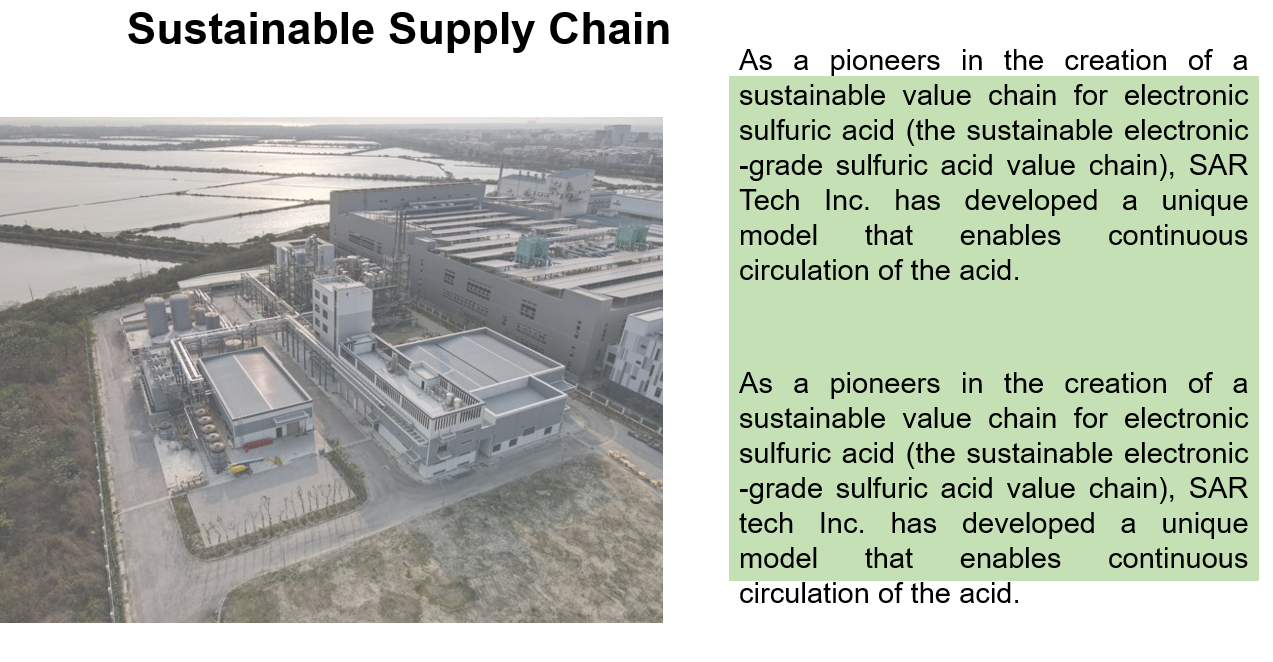 Sustainable Supply Chain

As a pioneers in the creation of a sustainable value chain for electronic sulfuric acid (the sustainable electronic -grade sulfuric acid value chain), SAR Tech Inc. has developed a unique model that enables continuous circulation of the acid.

As a pioneers in the creation of a sustainable value chain for electronic sulfuric acid (the sustainable electronic -grade sulfuric acid value chain), SAR tech Inc. has developed a unique model that enables continuous circulation of the acid.